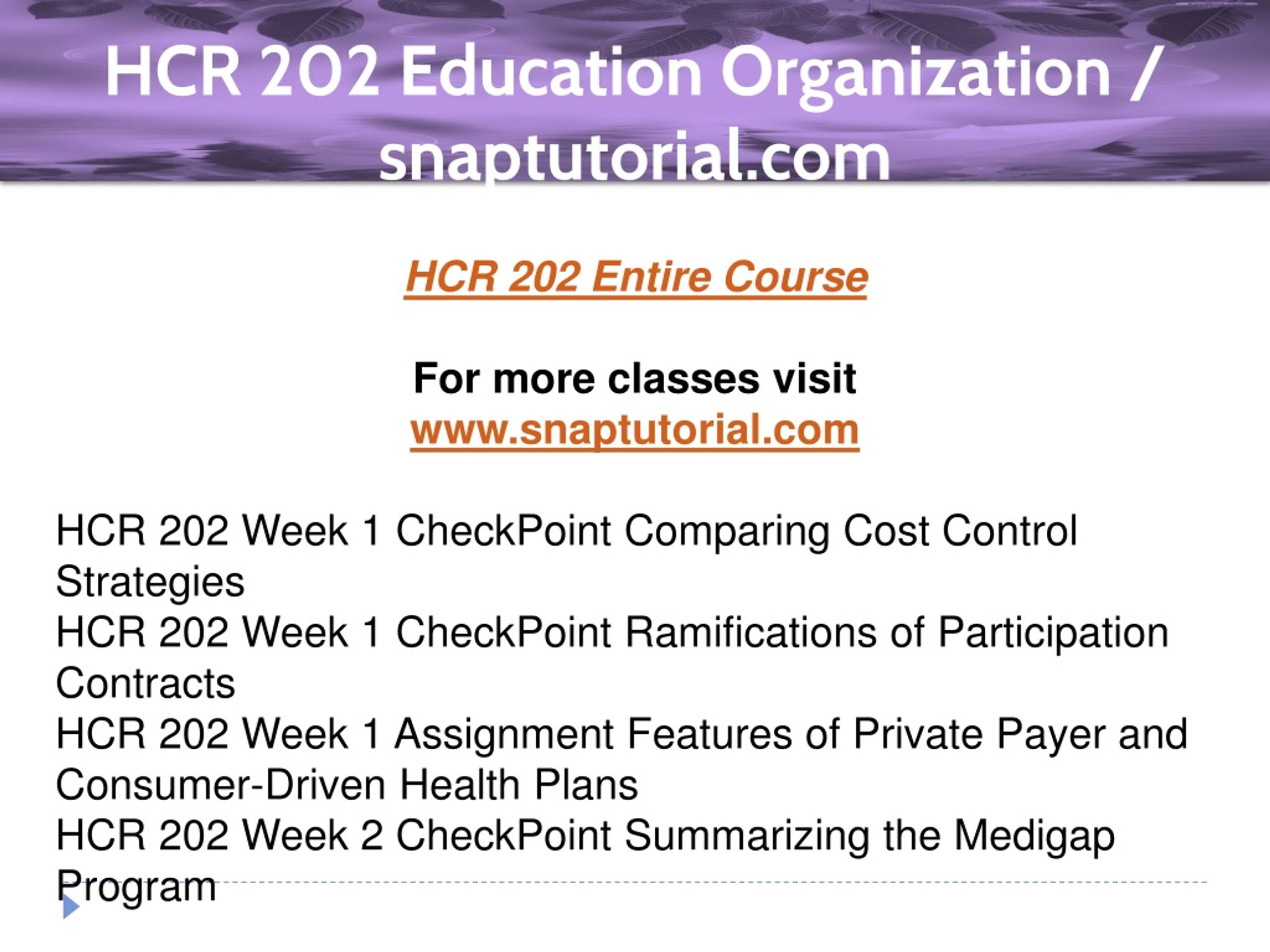 HCR 202 Education Organization / snaptutorial.com

HCR 202 Entire Course

For more classes visit
www.snaptutorial.com

HCR 202 Week 1 CheckPoint Comparing Cost Control Strategies
HCR 202 Week 1 CheckPoint Ramifications of Participation Contracts
HCR 202 Week 1 Assignment Features of Private Payer and Consumer-Driven Health Plans
HCR 202 Week 2 CheckPoint Summarizing the Medigap Program